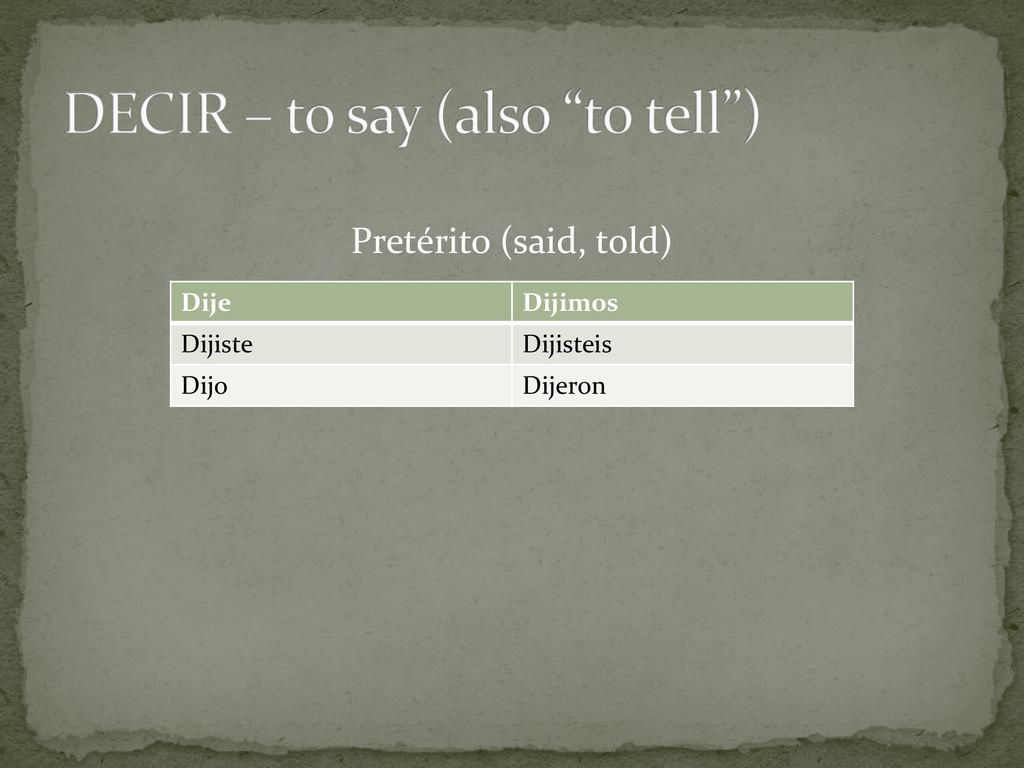 DECIR – to say (also “to tell”)

Pretérito (said, told)

| Dije | Dijimos |
|---|---|
| Dijiste | Dijisteis |
| Dijo | Dijeron |